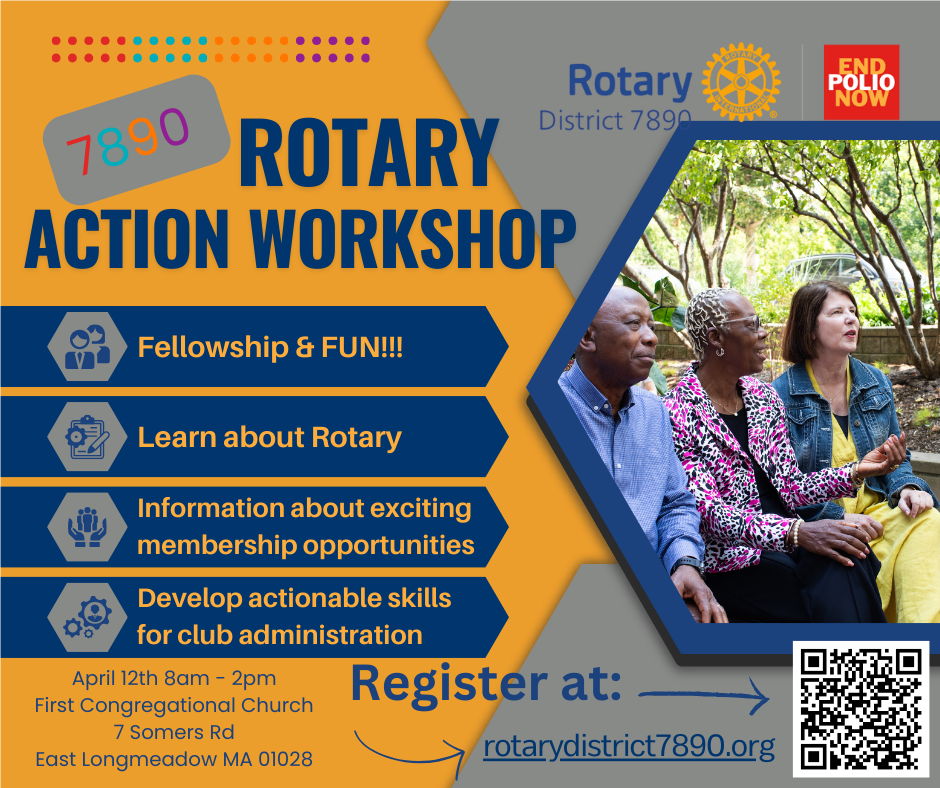 Rotary
District 7890

ROTARY INTERNATIONAL

END POLIO NOW

7890

ROTARY ACTION WORKSHOP

Fellowship & FUN!!!

Learn about Rotary

Information about exciting membership opportunities

Develop actionable skills for club administration

April 12th 8am - 2pm
First Congregational Church
7 Somers Rd
East Longmeadow MA 01028

Register at:

rotarydistrict7890.org